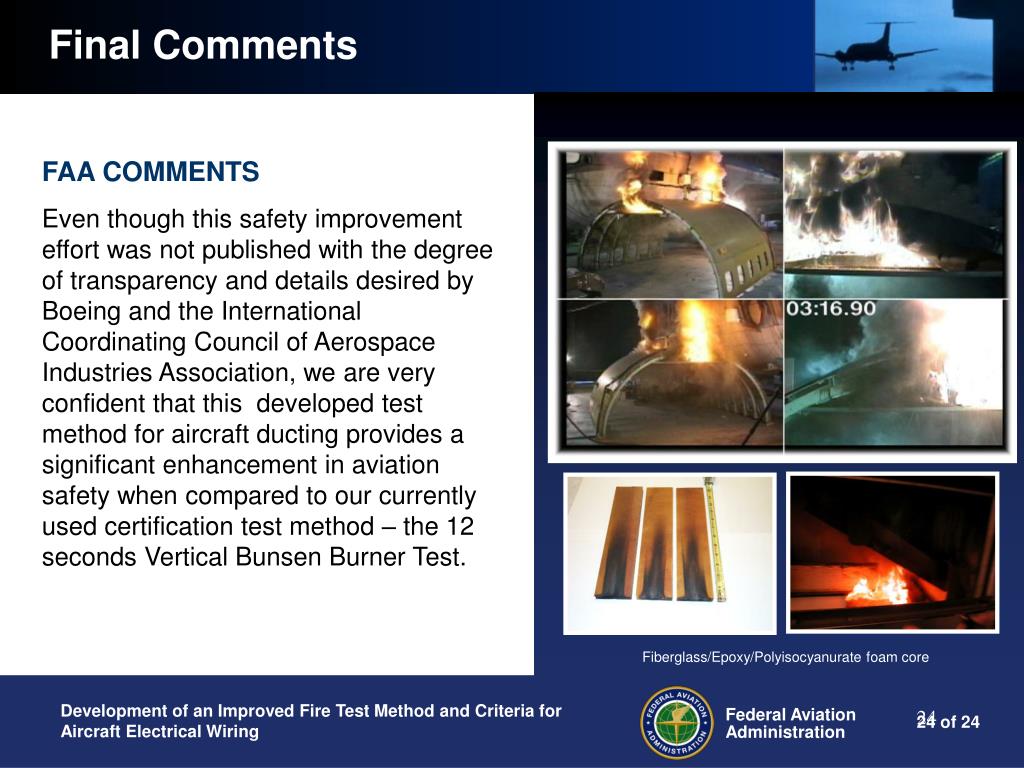 Final Comments

FAA COMMENTS

Even though this safety improvement effort was not published with the degree of transparency and details desired by Boeing and the International Coordinating Council of Aerospace Industries Association, we are very confident that this developed test method for aircraft ducting provides a significant enhancement in aviation safety when compared to our currently used certification test method – the 12 seconds Vertical Bunsen Burner Test.

03:16.90

Fiberglass/Epoxy/Polyisocyanurate foam core

Development of an Improved Fire Test Method and Criteria for Aircraft Electrical Wiring

FEDERAL AVIATION ADMINISTRATION

Federal Aviation Administration

24

24 of 24